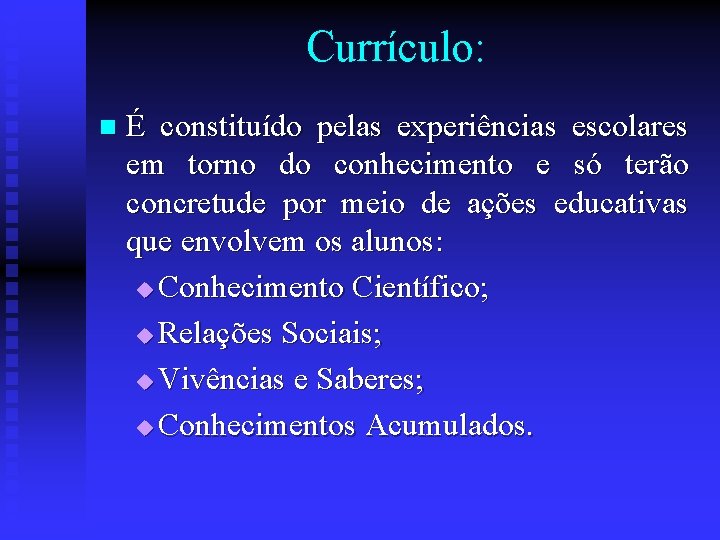 Currículo:

É constituído pelas experiências escolares em torno do conhecimento e só terão concretude por meio de ações educativas que envolvem os alunos:

Conhecimento Científico;

Relações Sociais;

Vivências e Saberes;

Conhecimentos Acumulados.